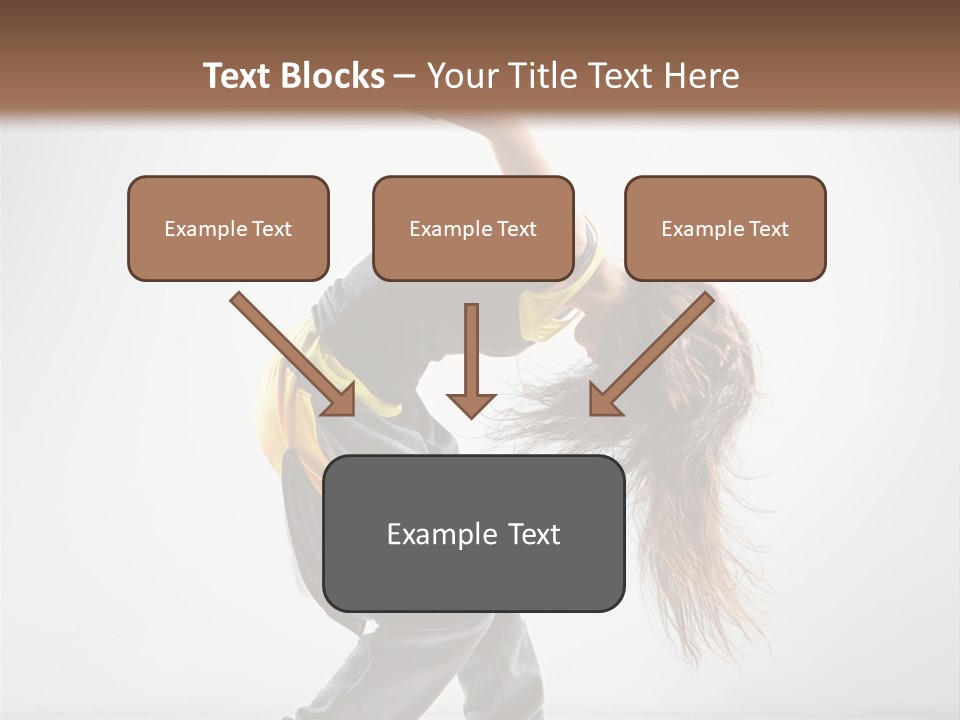 Text Blocks – Your Title Text Here

Example Text

Example Text

Example Text

Example Text